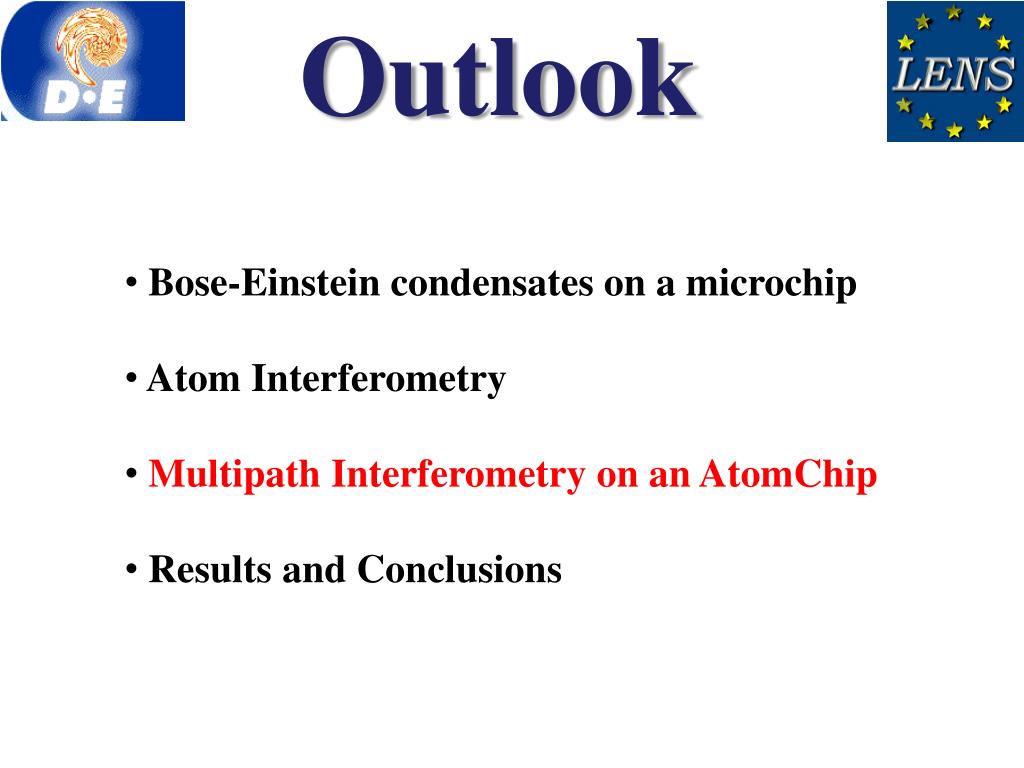 D•E

Outlook

LENS

• Bose-Einstein condensates on a microchip

• Atom Interferometry

• Multipath Interferometry on an AtomChip

• Results and Conclusions